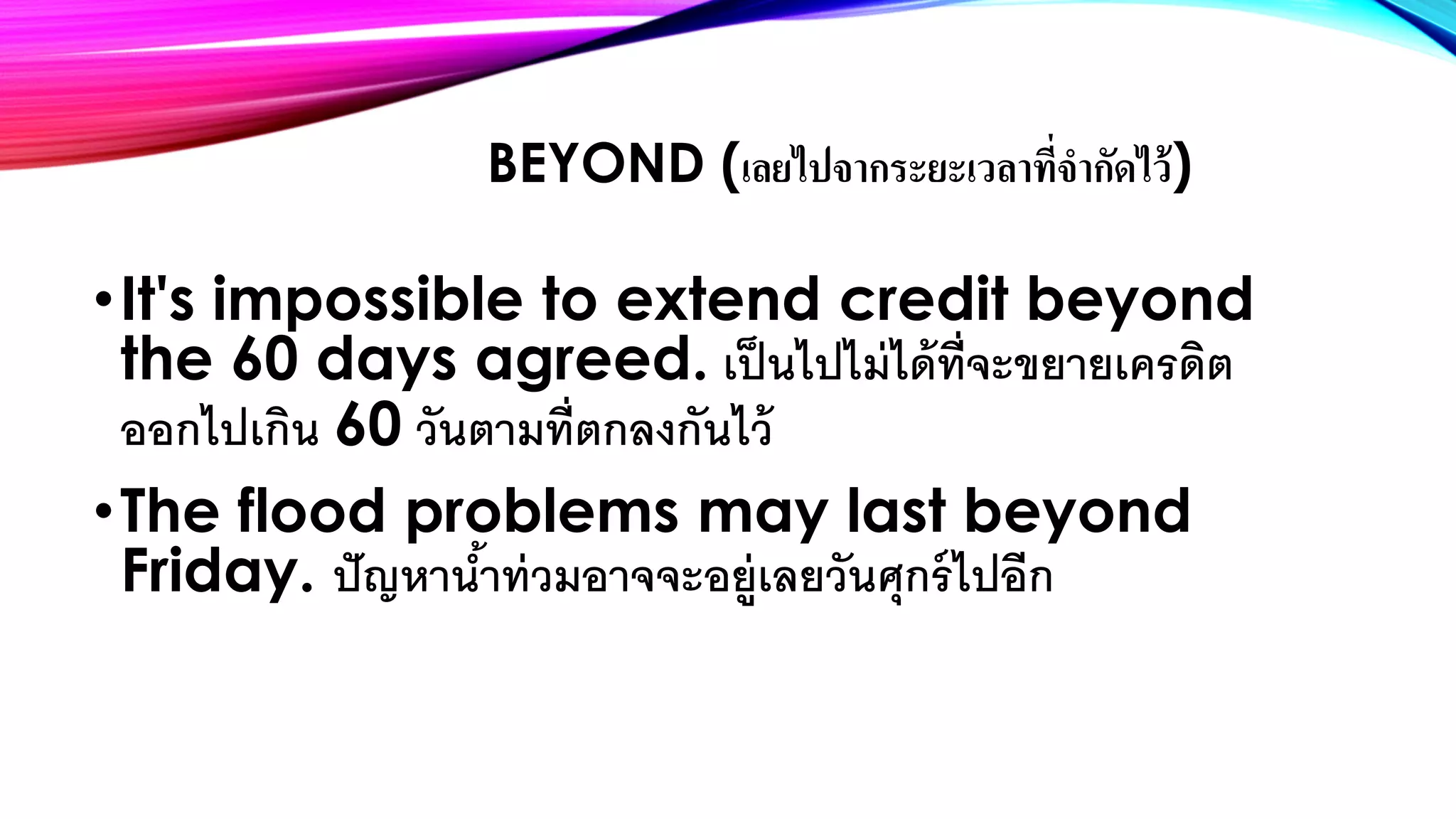 BEYOND (เลยไปจากระยะเวลาที่จำกัดไว้)

• It's impossible to extend credit beyond the 60 days agreed. เป็นไปไม่ได้ที่จะขยายเครดิตออกไปเกิน 60 วันตามที่ตกลงกันไว้

• The flood problems may last beyond Friday. ปัญหาน้ำท่วมอาจจะอยู่เลยวันศุกร์ไปอีก